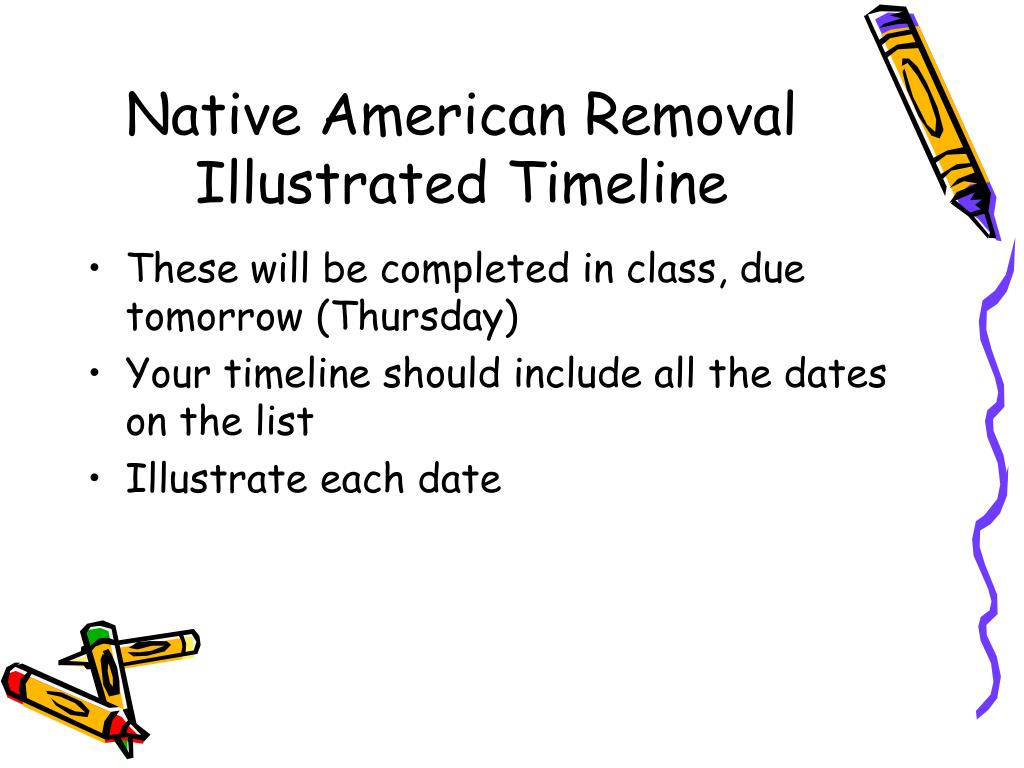 Native American Removal
Illustrated Timeline

• These will be completed in class, due tomorrow (Thursday)
• Your timeline should include all the dates on the list
• Illustrate each date